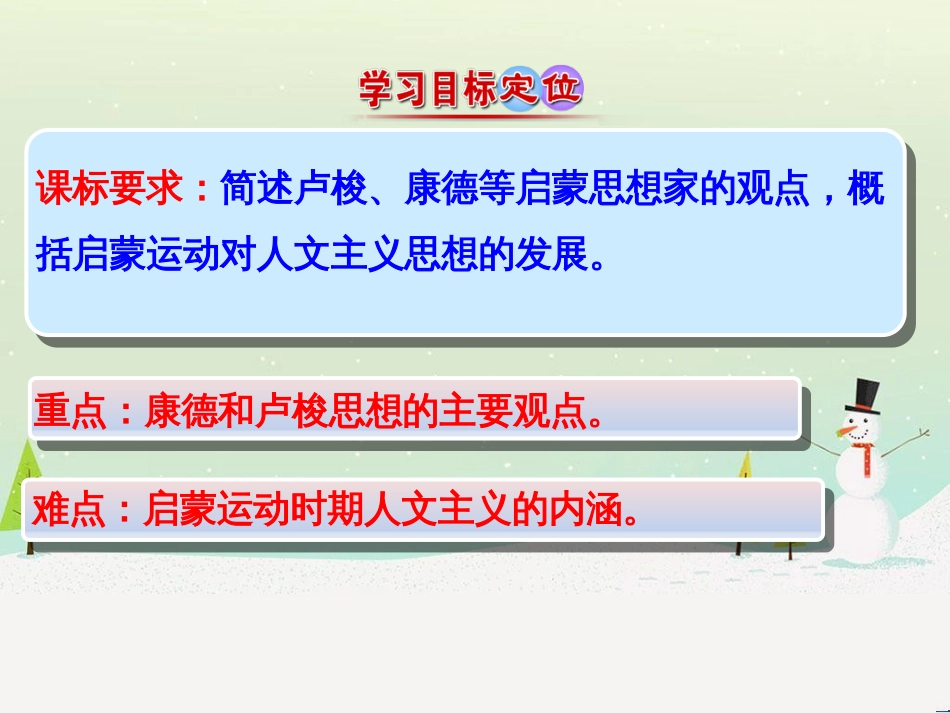 学习目标定位

课标要求：简述卢梭、康德等启蒙思想家的观点，概括启蒙运动对人文主义思想的发展。

重点：康德和卢梭思想的主要观点。

难点：启蒙运动时期人文主义的内涵。